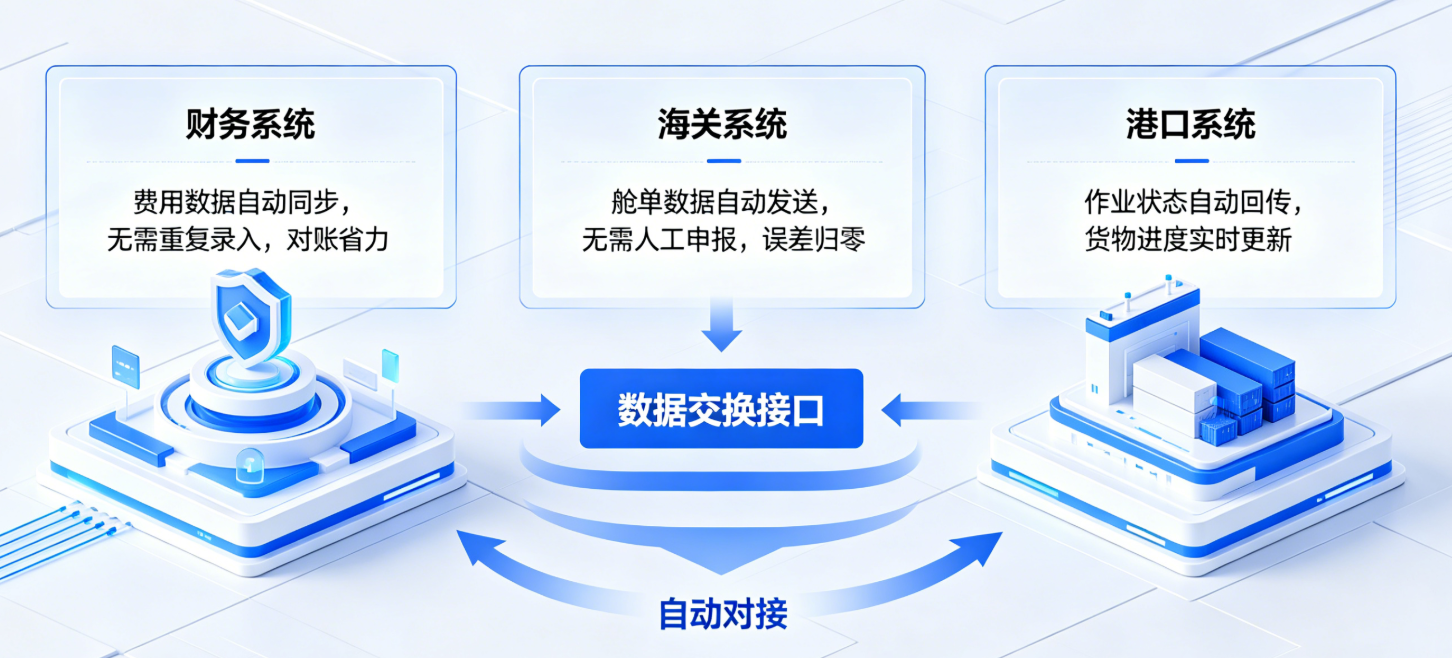 财务系统

费用数据自动同步，无需重复录入，对账省力

海关系统

舱单数据自动发送，无需人工申报，误差归零

港口系统

作业状态自动回传，货物进度实时更新

数据交换接口

自动对接